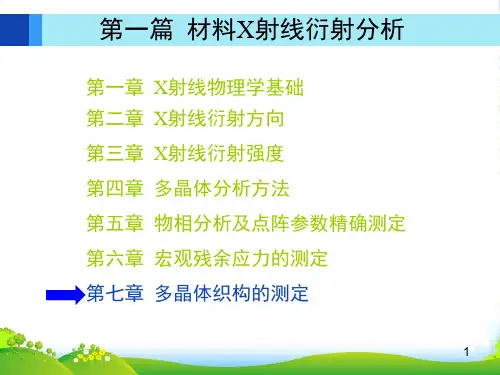 第一篇 材料X射线衍射分析

第一章 X射线物理学基础

第二章 X射线衍射方向

第三章 X射线衍射强度

第四章 多晶体分析方法

第五章 物相分析及点阵参数精确测定

第六章 宏观残余应力的测定

第七章 多晶体织构的测定

1